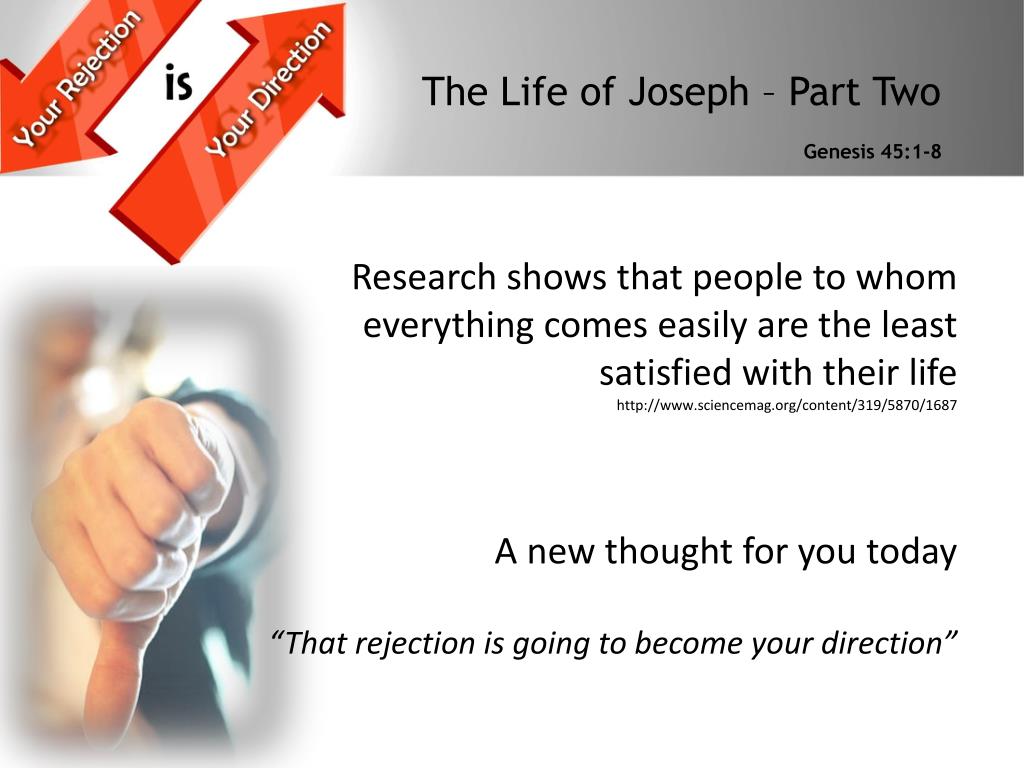 Your Rejection is Your Direction

The Life of Joseph – Part Two

Genesis 45:1-8

Research shows that people to whom everything comes easily are the least satisfied with their life
http://www.sciencemag.org/content/319/5870/1687

A new thought for you today

“That rejection is going to become your direction”